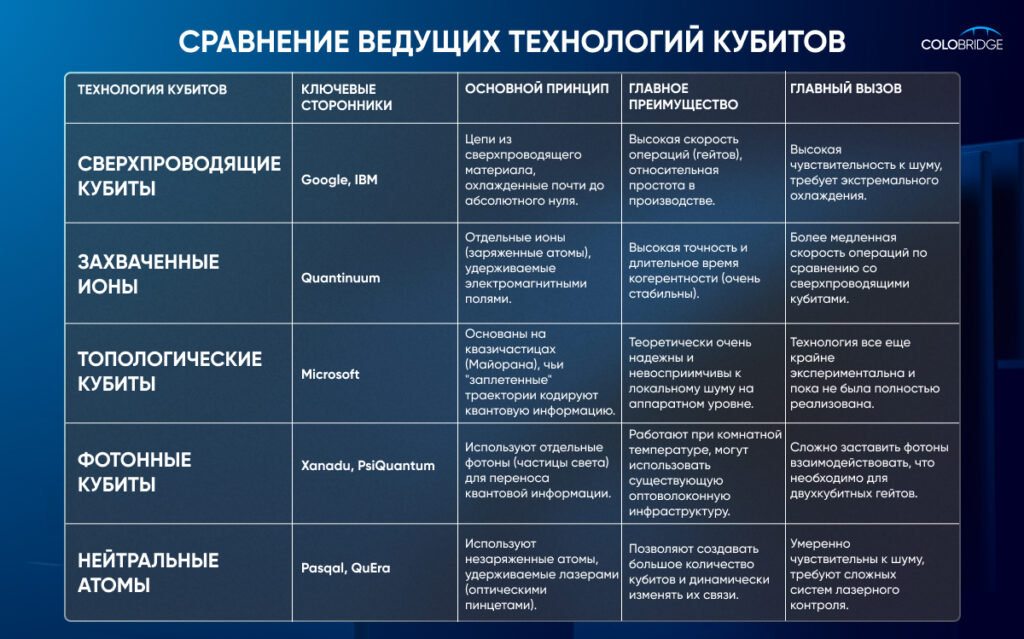 СРАВНЕНИЕ ВЕДУЩИХ ТЕХНОЛОГИЙ КУБИТОВ

COLOBRIDGE

| ТЕХНОЛОГИЯ КУБИТОВ | КЛЮЧЕВЫЕ СТОРОННИКИ | ОСНОВНОЙ ПРИНЦИП | ГЛАВНОЕ ПРЕИМУЩЕСТВО | ГЛАВНЫЙ ВЫЗОВ |
|---|---|---|---|---|
| СВЕРХПРОВОДЯЩИЕ КУБИТЫ | Google, IBM | Цепи из сверхпроводящего материала, охлажденные почти до абсолютного нуля. | Высокая скорость операций (гейтов), относительная простота в производстве. | Высокая чувствительность к шуму, требует экстремального охлаждения. |
| ЗАХВАЧЕННЫЕ ИОНЫ | Quantinuum | Отдельные ионы (заряженные атомы), удерживаемые электромагнитными полями. | Высокая точность и длительное время когерентности (очень стабильны). | Более медленная скорость операций по сравнению со сверхпроводящими кубитами. |
| ТОПОЛОГИЧЕСКИЕ КУБИТЫ | Microsoft | Основаны на квазичастицах (Майорана), чьи "заплетенные" траектории кодируют квантовую информацию. | Теоретически очень надежны и невосприимчивы к локальному шуму на аппаратном уровне. | Технология все еще крайне экспериментальна и пока не была полностью реализована. |
| ФОТОННЫЕ КУБИТЫ | Xanadu, PsiQuantum | Используют отдельные фотоны (частицы света) для переноса квантовой информации. | Работают при комнатной температуре, могут использовать существующую оптоволоконную инфраструктуру. | Сложно заставить фотоны взаимодействовать, что необходимо для двухкубитных гейтов. |
| НЕЙТРАЛЬНЫЕ АТОМЫ | Pasqal, QuEra | Используют незаряженные атомы, удерживаемые лазерами (оптическими пинцетами). | Позволяют создавать большое количество кубитов и динамически изменять их связи. | Умеренно чувствительны к шуму, требуют сложных систем лазерного контроля. |